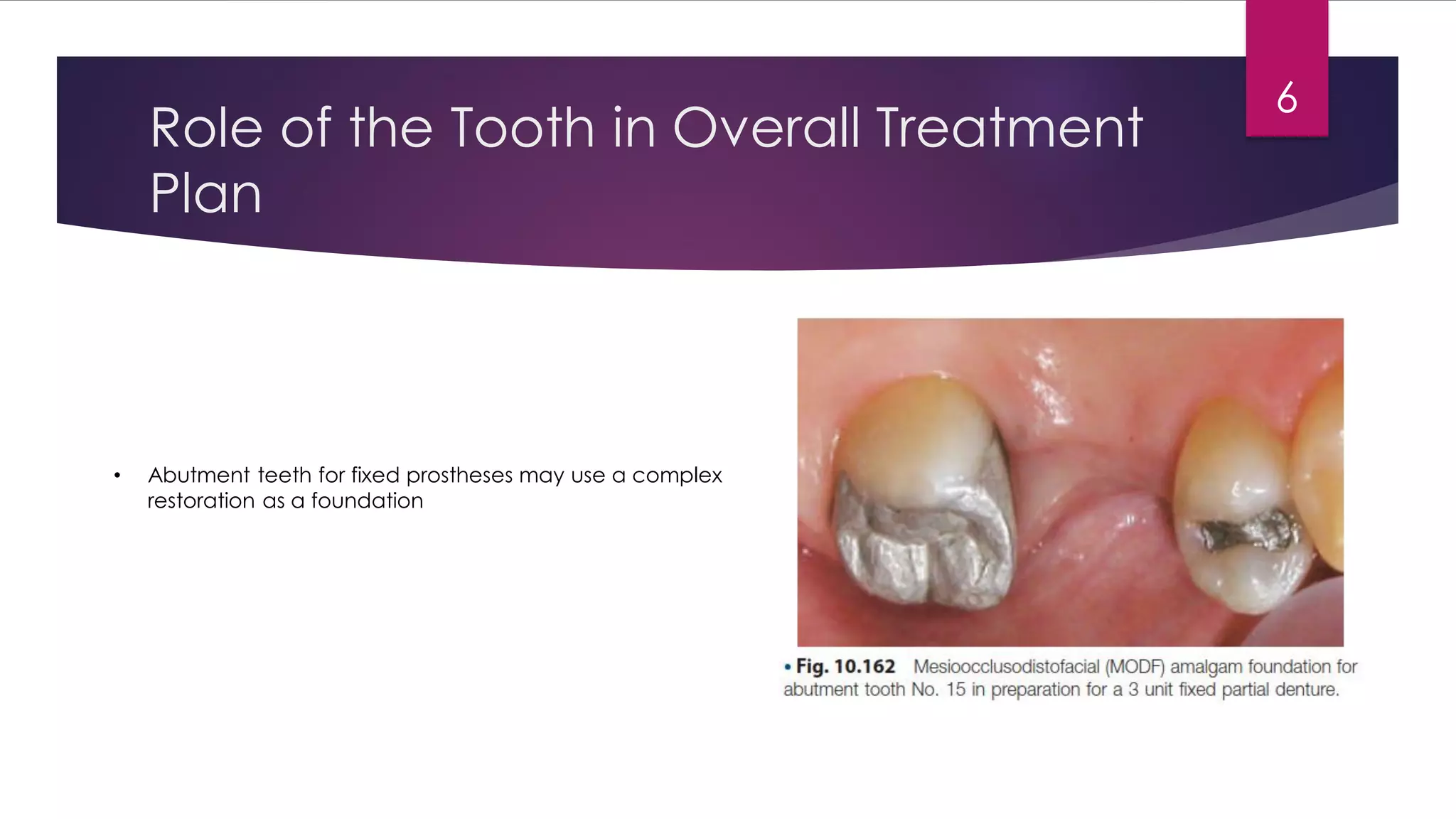 Role of the Tooth in Overall Treatment Plan

6

• Abutment teeth for fixed prostheses may use a complex restoration as a foundation

• Fig. 10.162 Mesioocclusodistofacial (MODF) amalgam foundation for abutment tooth No. 15 in preparation for a 3 unit fixed partial denture.